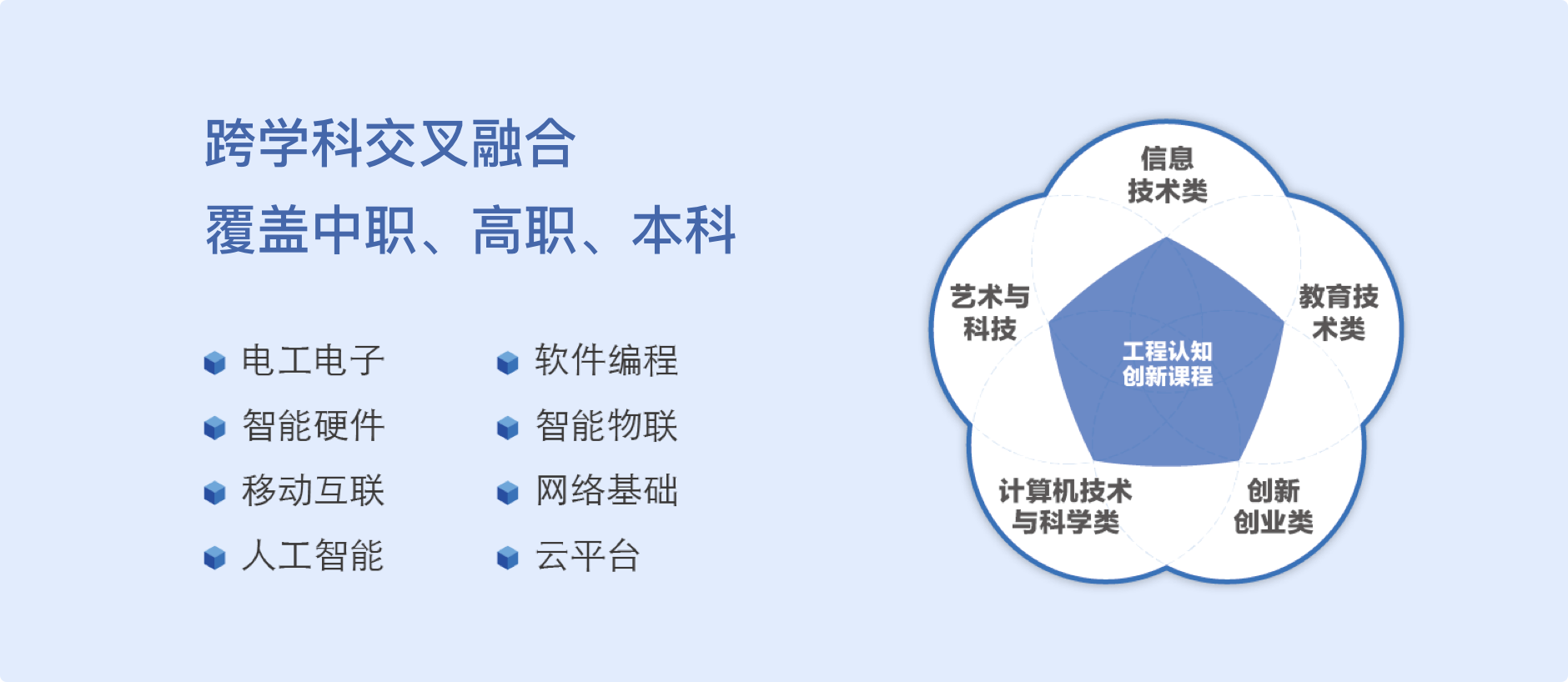 跨学科交叉融合
覆盖中职、高职、本科

电工电子
智能硬件
移动互联
人工智能

软件编程
智能物联
网络基础
云平台

信息技术类

艺术与科技

教育技术类

工程认知创新课程

计算机技术与科学类

创新创业类